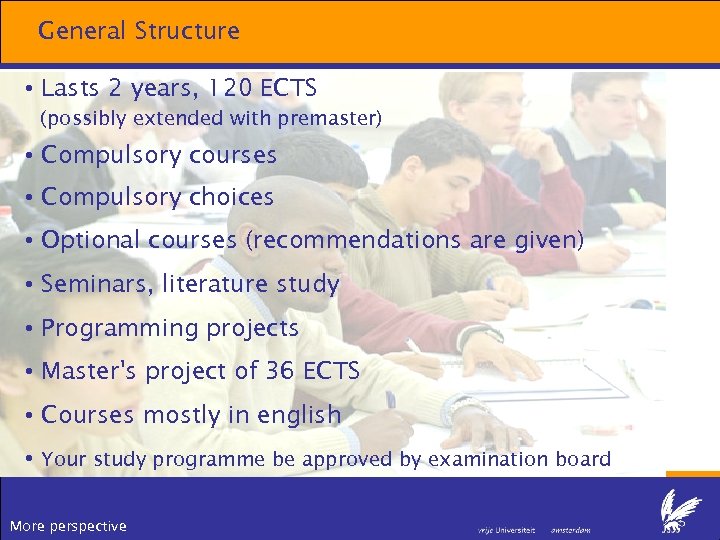 General Structure

• Lasts 2 years, 120 ECTS
(possibly extended with premaster)

• Compulsory courses

• Compulsory choices

• Optional courses (recommendations are given)

• Seminars, literature study

• Programming projects

• Master's project of 36 ECTS

• Courses mostly in english

• Your study programme be approved by examination board

More perspective

vrije Universiteit amsterdam